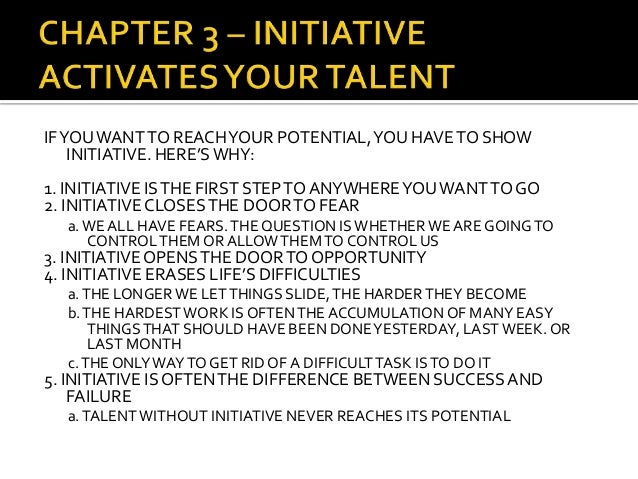 CHAPTER 3 – INITIATIVE ACTIVATES YOUR TALENT

IF YOU WANT TO REACH YOUR POTENTIAL, YOU HAVE TO SHOW INITIATIVE. HERE'S WHY:

1. INITIATIVE IS THE FIRST STEP TO ANYWHERE YOU WANT TO GO
2. INITIATIVE CLOSES THE DOOR TO FEAR
a. WE ALL HAVE FEARS. THE QUESTION IS WHETHER WE ARE GOING TO CONTROL THEM OR ALLOW THEM TO CONTROL US
3. INITIATIVE OPENS THE DOOR TO OPPORTUNITY
4. INITIATIVE ERASES LIFE'S DIFFICULTIES
a. THE LONGER WE LET THINGS SLIDE, THE HARDER THEY BECOME
b. THE HARDEST WORK IS OFTEN THE ACCUMULATION OF MANY EASY THINGS THAT SHOULD HAVE BEEN DONE YESTERDAY, LAST WEEK. OR LAST MONTH
c. THE ONLY WAY TO GET RID OF A DIFFICULT TASK IS TO DO IT
5. INITIATIVE IS OFTEN THE DIFFERENCE BETWEEN SUCCESS AND FAILURE
a. TALENT WITHOUT INITIATIVE NEVER REACHES ITS POTENTIAL